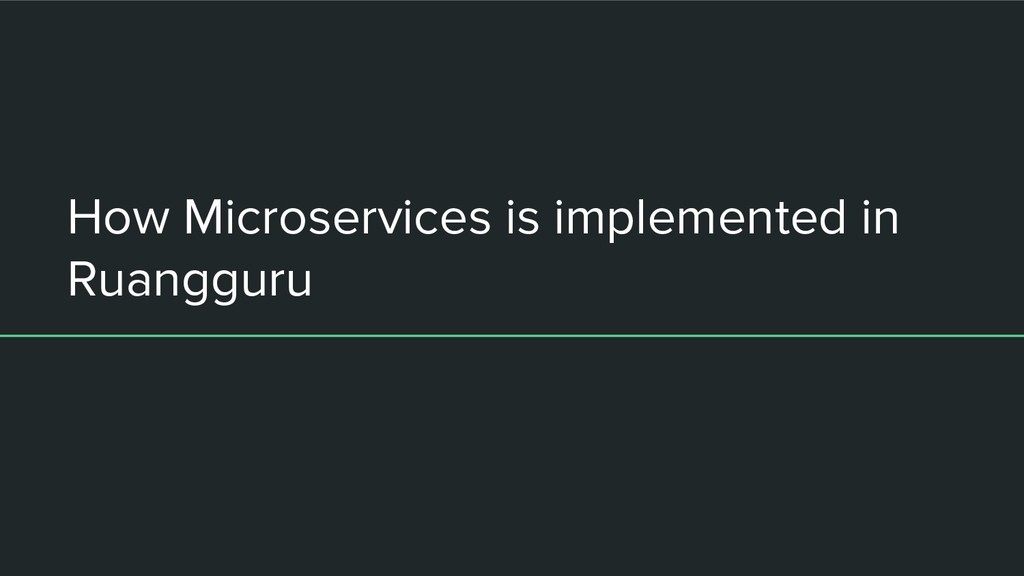 How Microservices is implemented in Ruangguru